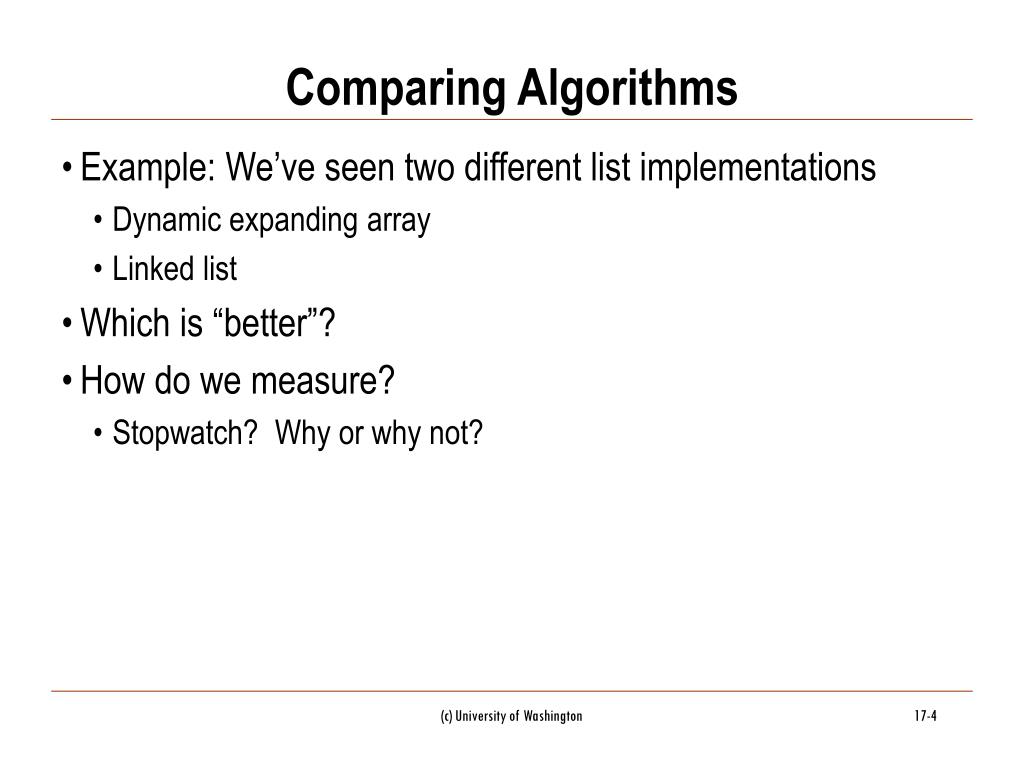 Comparing Algorithms

• Example: We’ve seen two different list implementations
  • Dynamic expanding array
  • Linked list
• Which is “better”?
• How do we measure?
  • Stopwatch?  Why or why not?

(c) University of Washington

17-4